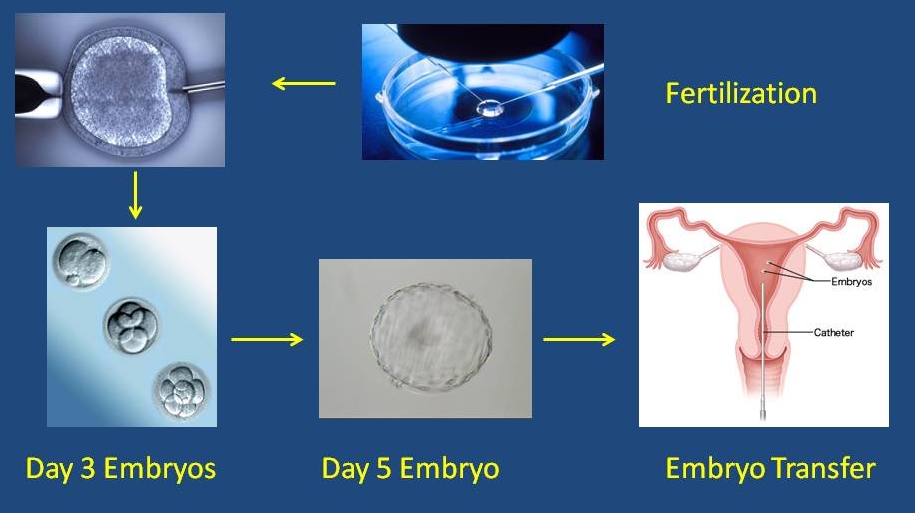 Fertilization

Embryos

Catheter

Day 3 Embryos

Day 5 Embryo

Embryo Transfer